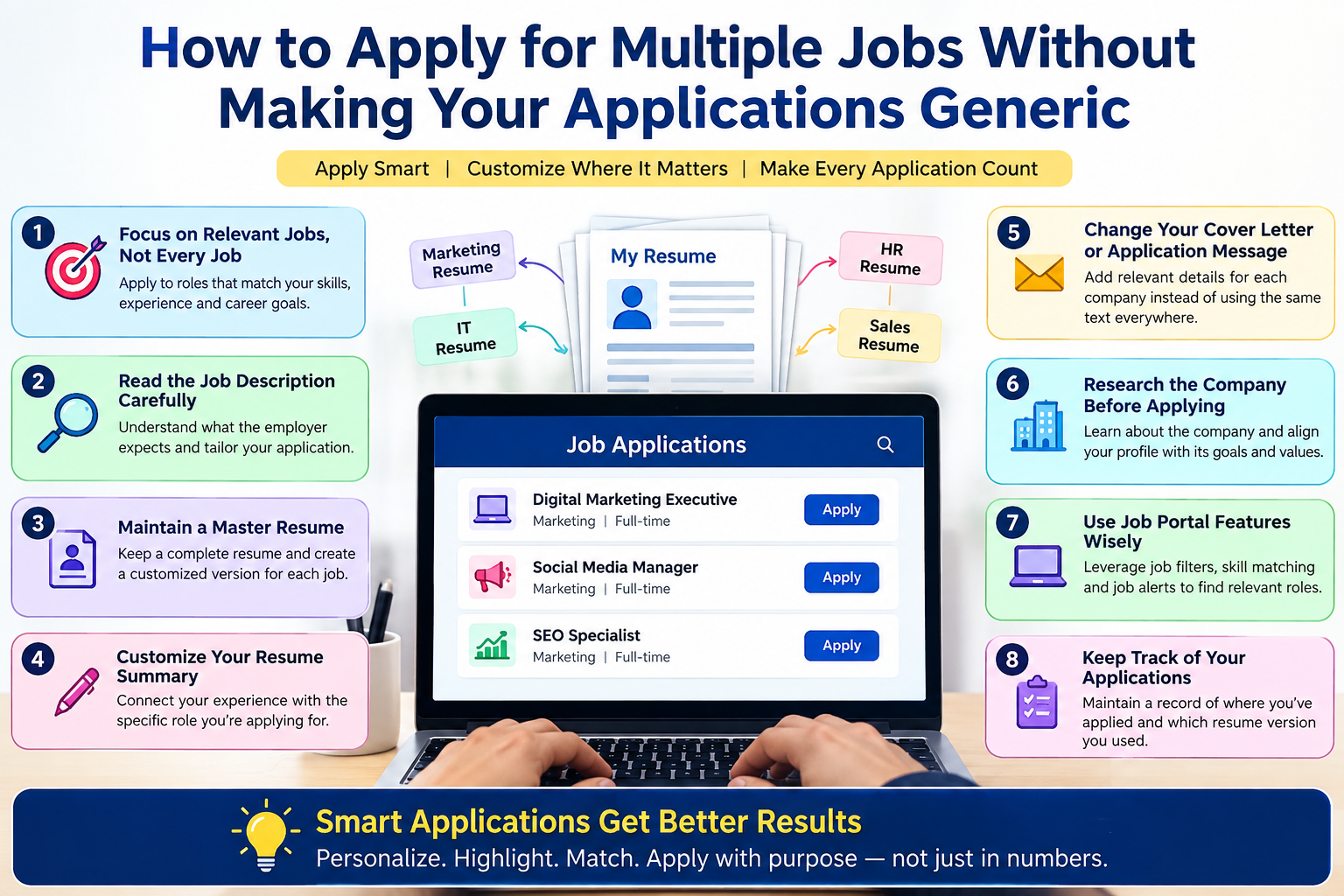 How to Apply for Multiple Jobs Without Making Your Applications Generic

Apply Smart | Customize Where It Matters | Make Every Application Count

1 Focus on Relevant Jobs, Not Every Job
Apply to roles that match your skills, experience and career goals.

2 Read the Job Description Carefully
Understand what the employer expects and tailor your application.

3 Maintain a Master Resume
Keep a complete resume and create a customized version for each job.

4 Customize Your Resume Summary
Connect your experience with the specific role you're applying for.

Marketing Resume

IT Resume

My Resume

HR Resume

Sales Resume

Job Applications

Digital Marketing Executive
Marketing | Full-time
Apply

Social Media Manager
Marketing | Full-time
Apply

SEO Specialist
Marketing | Full-time
Apply

5 Change Your Cover Letter or Application Message
Add relevant details for each company instead of using the same text everywhere.

6 Research the Company Before Applying
Learn about the company and align your profile with its goals and values.

7 Use Job Portal Features Wisely
Leverage job filters, skill matching and job alerts to find relevant roles.

8 Keep Track of Your Applications
Maintain a record of where you've applied and which resume version you used.

Smart Applications Get Better Results
Personalize. Highlight. Match. Apply with purpose — not just in numbers.